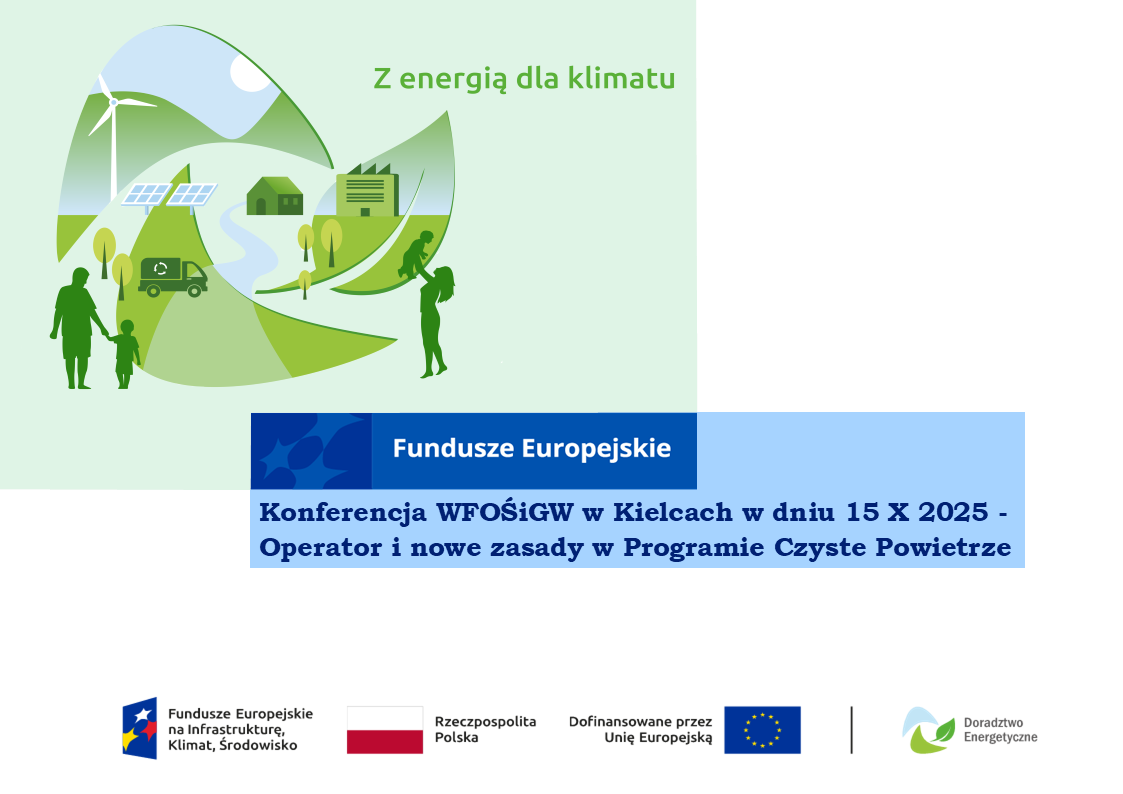 Z energią dla klimatu

Fundusze Europejskie

Konferencja WFOŚiGW w Kielcach w dniu 15 X 2025 - Operator i nowe zasady w Programie Czyste Powietrze

Fundusze Europejskie na Infrastrukturę, Klimat, Środowisko

Rzeczpospolita Polska

Dofinansowane przez Unię Europejską

Doradztwo Energetyczne